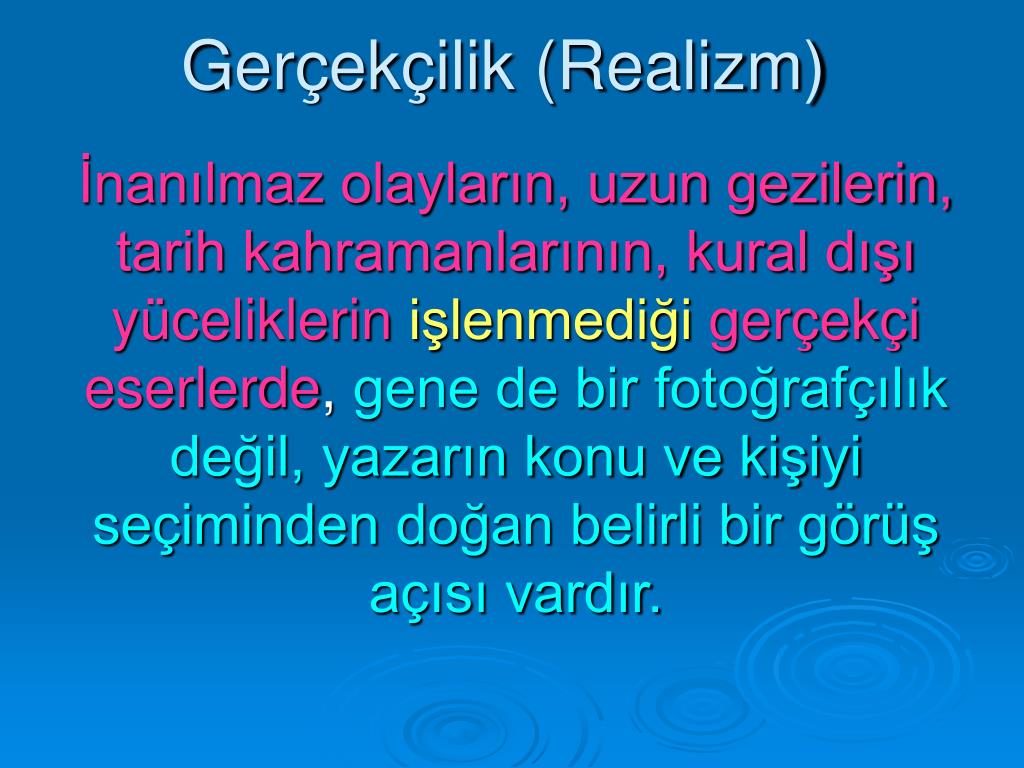 Gerçekçilik (Realizm)

İnanılmaz olayların, uzun gezilerin, tarih kahramanlarının, kural dışı yüceliklerin işlenmediği gerçekçi eserlerde, gene de bir fotoğrafçılık değil, yazarın konu ve kişiyi seçiminden doğan belirli bir görüş açısı vardır.